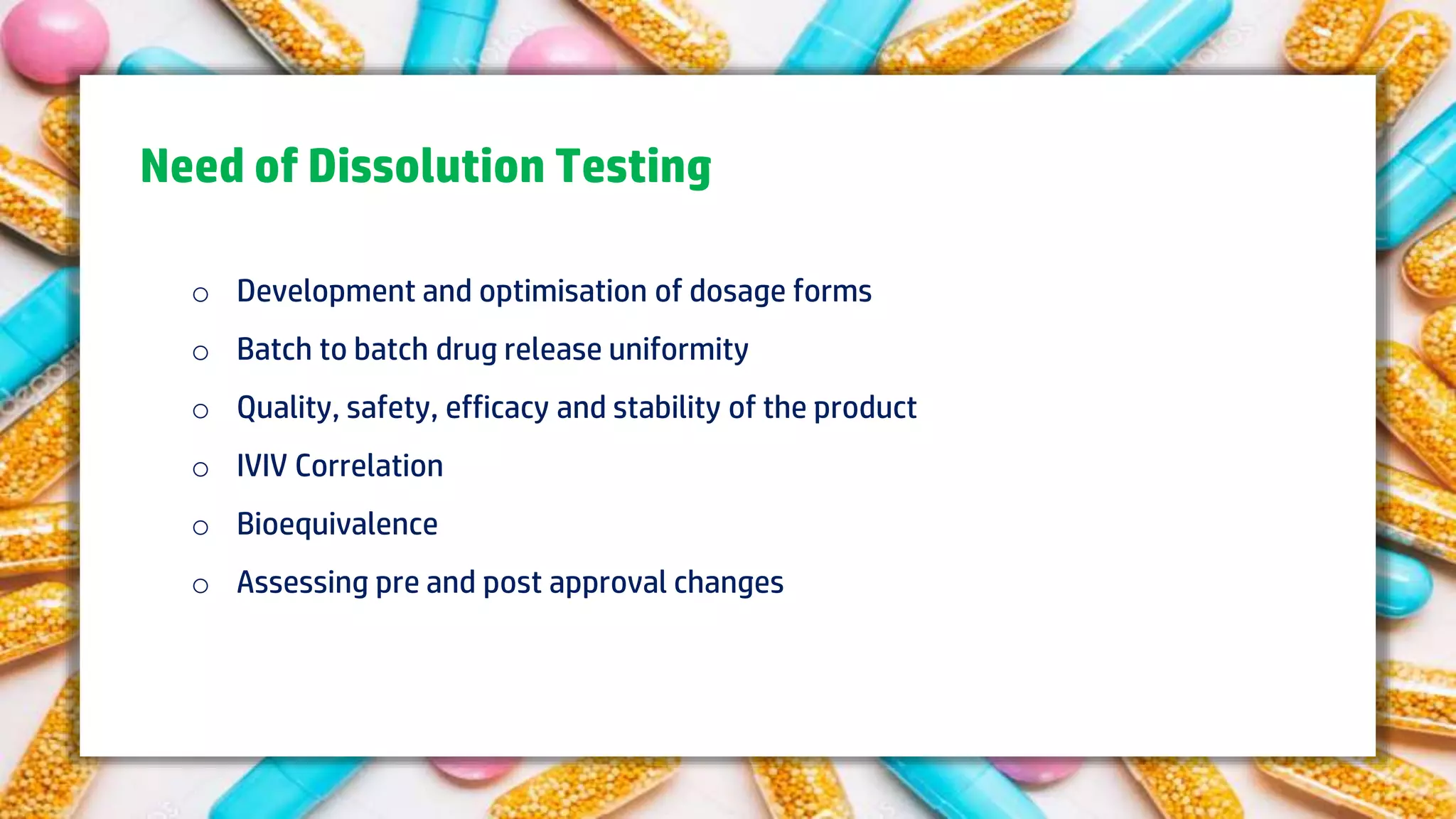 Need of Dissolution Testing

○ Development and optimisation of dosage forms
○ Batch to batch drug release uniformity
○ Quality, safety, efficacy and stability of the product
○ IVIV Correlation
○ Bioequivalence
○ Assessing pre and post approval changes